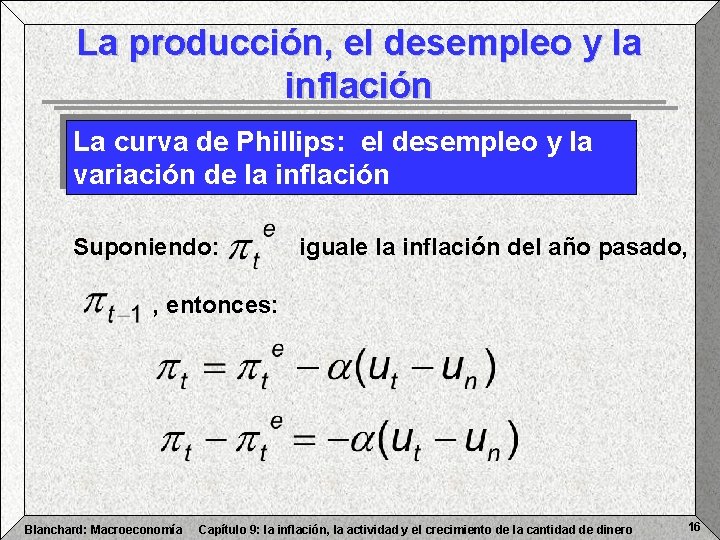 La producción, el desempleo y la inflación

La curva de Phillips: el desempleo y la variación de la inflación

Suponiendo: $\pi_t^e$ iguale la inflación del año pasado, $\pi_{t-1}$, entonces:

$\pi_t = \pi_t^e - \alpha(u_t - u_n)$

$\pi_t - \pi_t^e = -\alpha(u_t - u_n)$

Blanchard: Macroeconomía Capítulo 9: la inflación, la actividad y el crecimiento de la cantidad de dinero 16